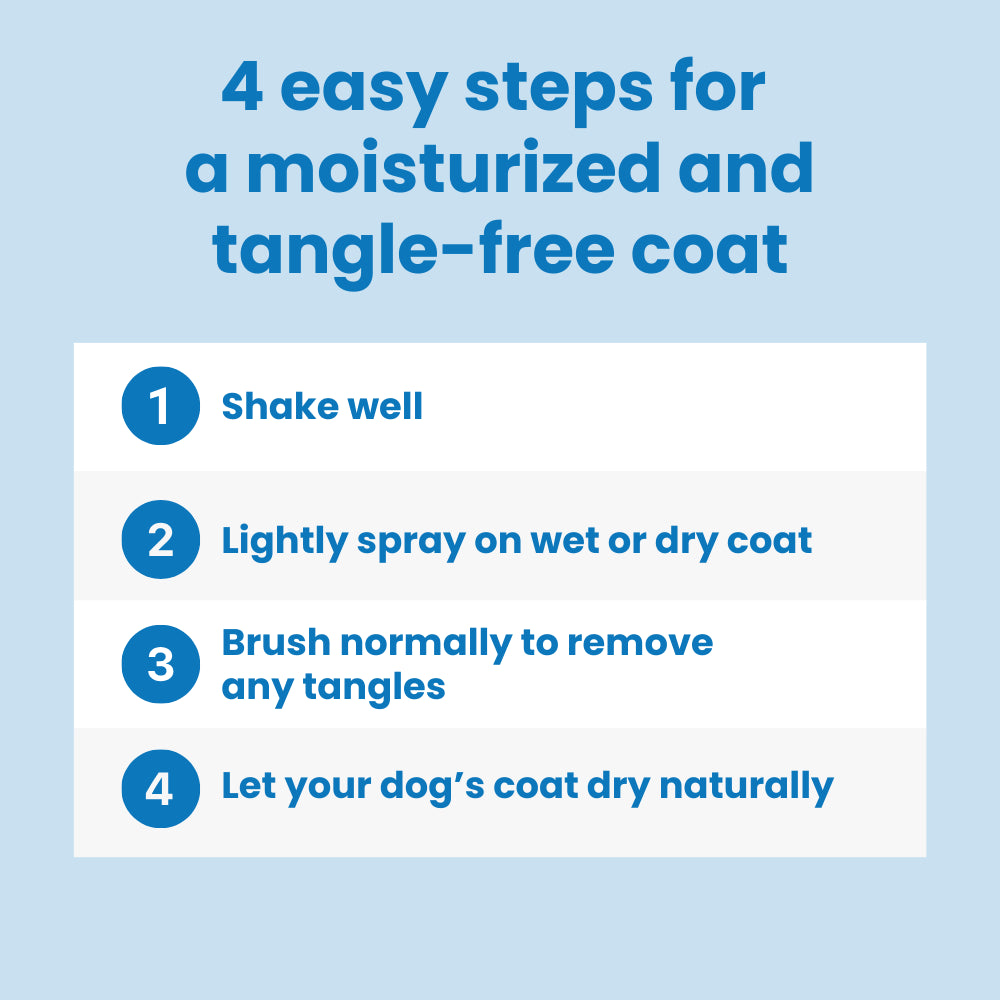 4 easy steps for a moisturized and tangle-free coat

1 Shake well

2 Lightly spray on wet or dry coat

3 Brush normally to remove any tangles

4 Let your dog's coat dry naturally